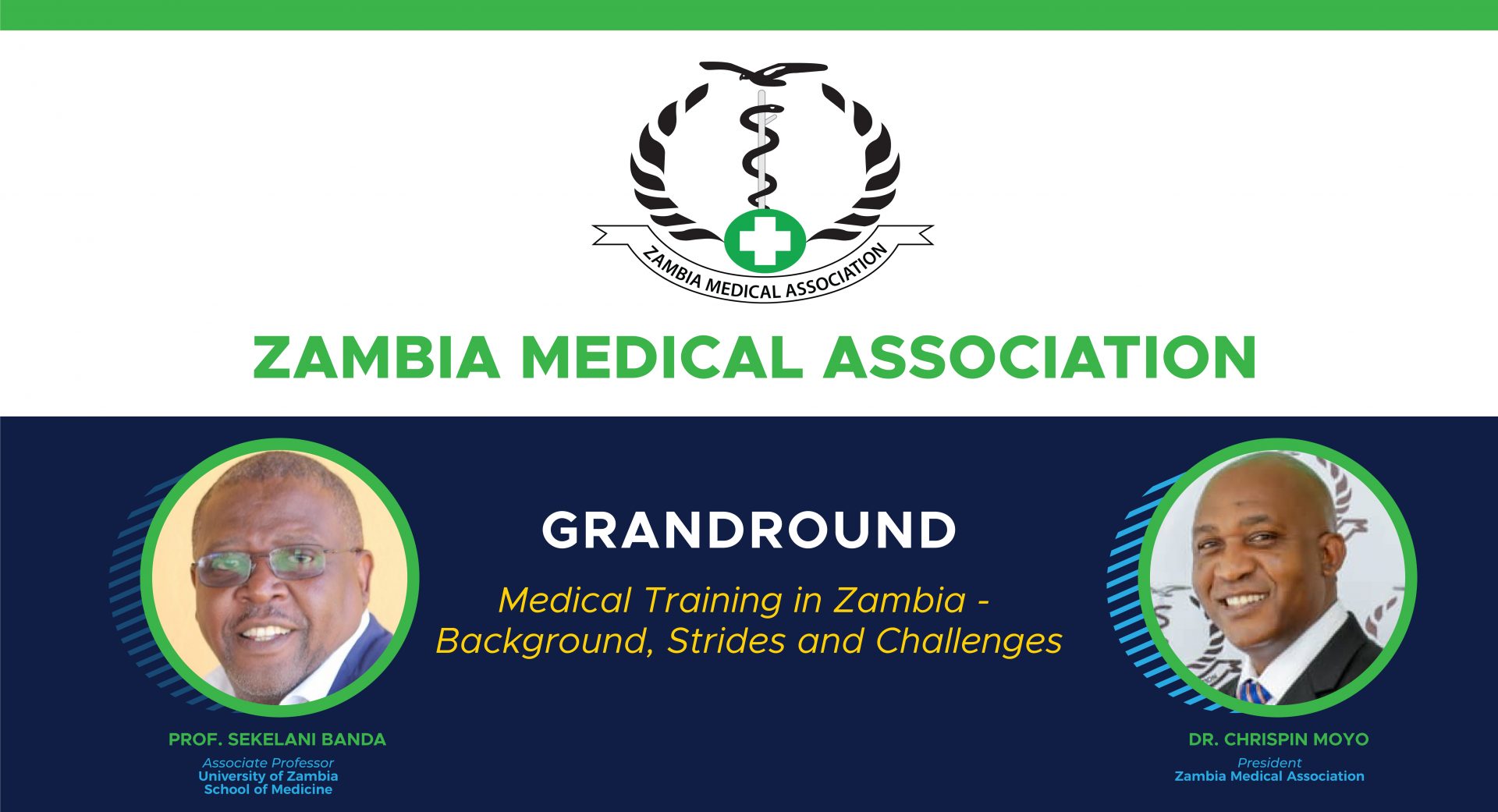 ZAMBIA MEDICAL ASSOCIATION

ZAMBIA MEDICAL ASSOCIATION

GRANDROUND

Medical Training in Zambia - Background, Strides and Challenges

PROF. SEKELANI BANDA
Associate Professor
University of Zambia
School of Medicine

DR. CHRISPIN MOYO
President
Zambia Medical Association